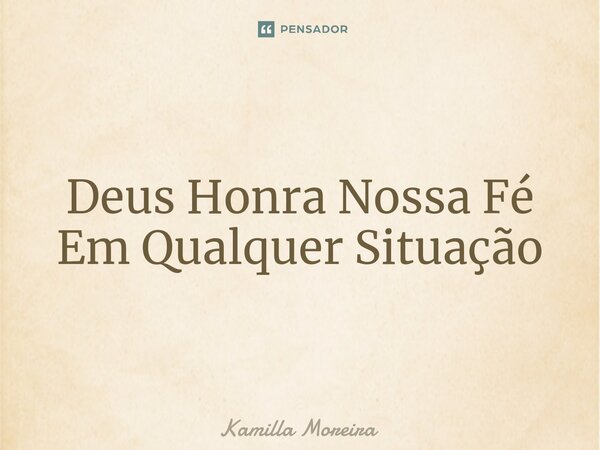 PENSADOR

Deus Honra Nossa Fé Em Qualquer Situação

Kamilla Moreira